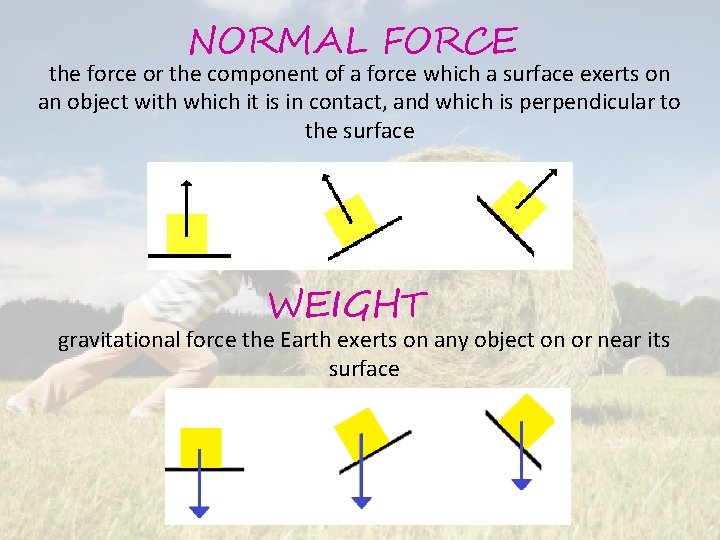 NORMAL FORCE

the force or the component of a force which a surface exerts on an object with which it is in contact, and which is perpendicular to the surface

WEIGHT

gravitational force the Earth exerts on any object on or near its surface